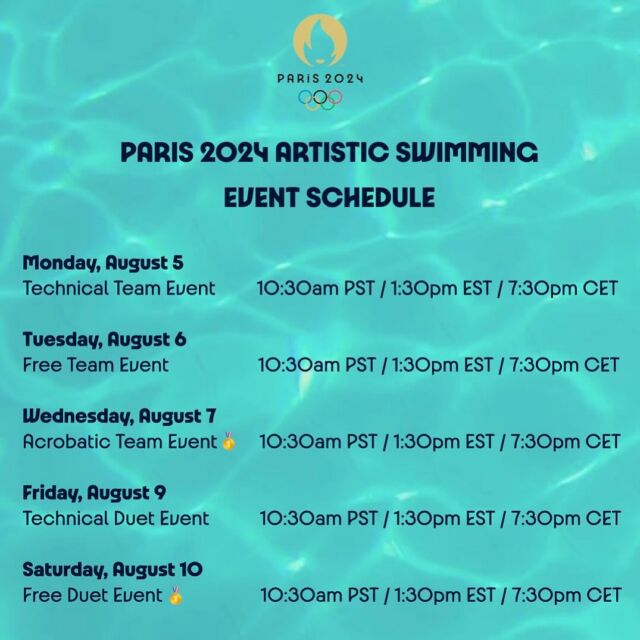 PARIS 2024

PARIS 2024 ARTISTIC SWIMMING EVENT SCHEDULE

Monday, August 5
Technical Team Event 10:30am PST / 1:30pm EST / 7:30pm CET

Tuesday, August 6
Free Team Event 10:30am PST / 1:30pm EST / 7:30pm CET

Wednesday, August 7
Acrobatic Team Event 🥇 10:30am PST / 1:30pm EST / 7:30pm CET

Friday, August 9
Technical Duet Event 10:30am PST / 1:30pm EST / 7:30pm CET

Saturday, August 10
Free Duet Event 🥇 10:30am PST / 1:30pm EST / 7:30pm CET